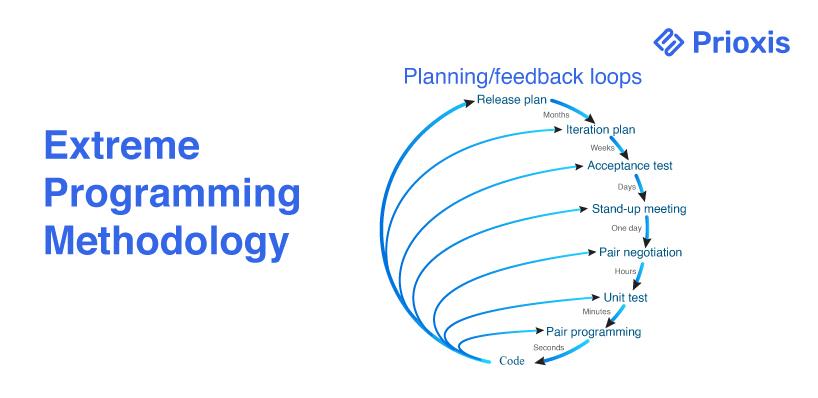 Prioxis

Extreme Programming Methodology

Planning/feedback loops

Release plan

Months

Iteration plan

Weeks

Acceptance test

Days

Stand-up meeting

One day

Pair negotiation

Hours

Unit test

Minutes

Pair programming

Seconds

Code